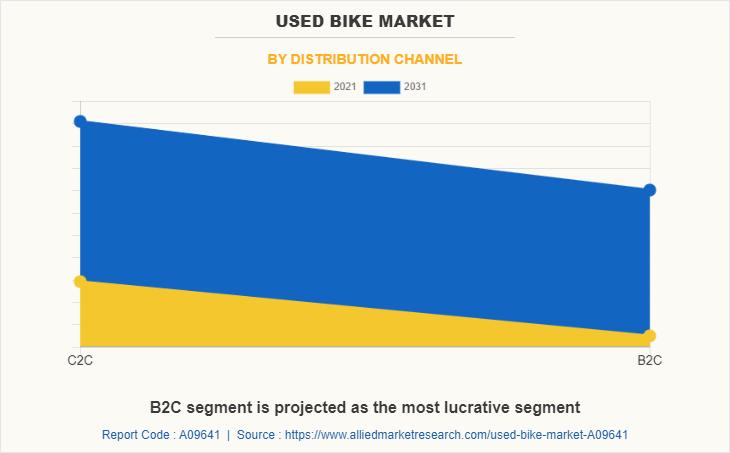 USED BIKE MARKET

BY DISTRIBUTION CHANNEL

2021 2031

C2C

B2C

B2C segment is projected as the most lucrative segment

Report Code : A09641 | Source : https://www.alliedmarketresearch.com/used-bike-market-A09641